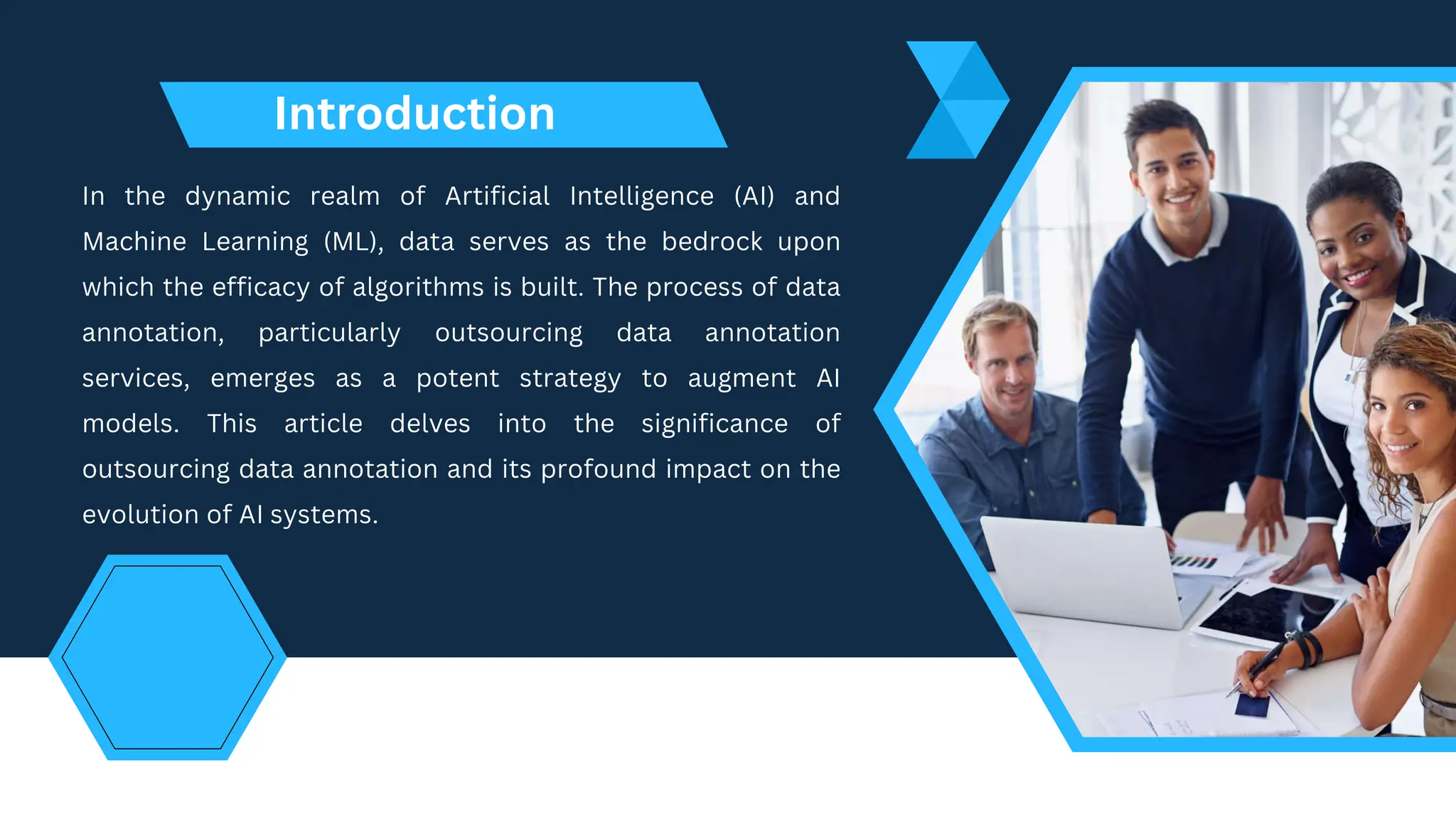 Introduction

In the dynamic realm of Artificial Intelligence (AI) and Machine Learning (ML), data serves as the bedrock upon which the efficacy of algorithms is built. The process of data annotation, particularly outsourcing data annotation services, emerges as a potent strategy to augment AI models. This article delves into the significance of outsourcing data annotation and its profound impact on the evolution of AI systems.